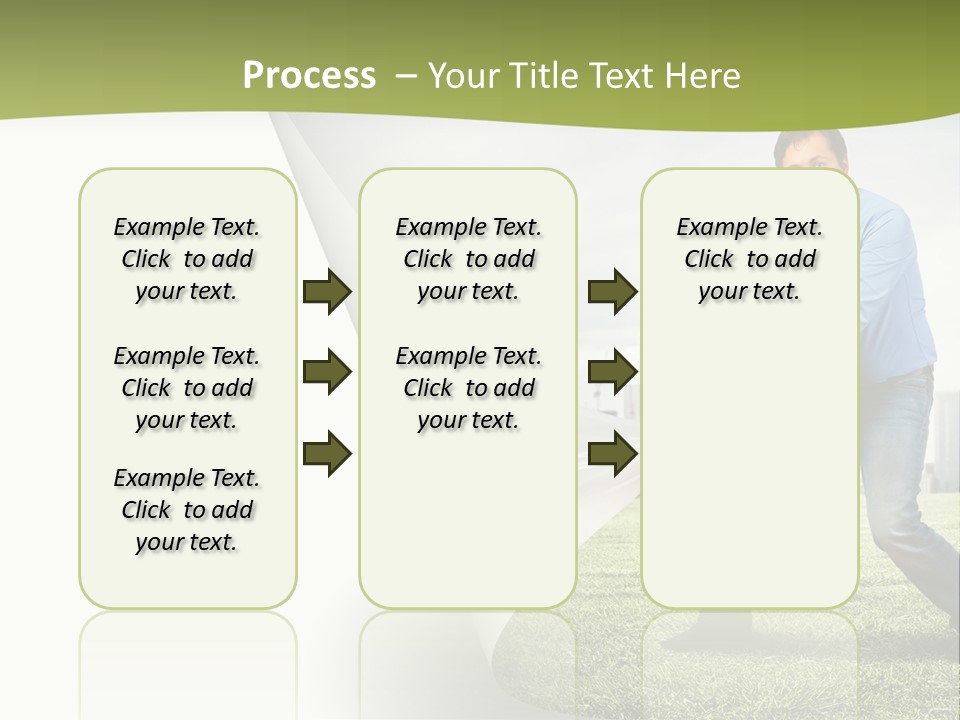 Process – Your Title Text Here

Example Text. Click to add your text.

Example Text. Click to add your text.

Example Text. Click to add your text.

Example Text. Click to add your text.

Example Text. Click to add your text.

Example Text. Click to add your text.